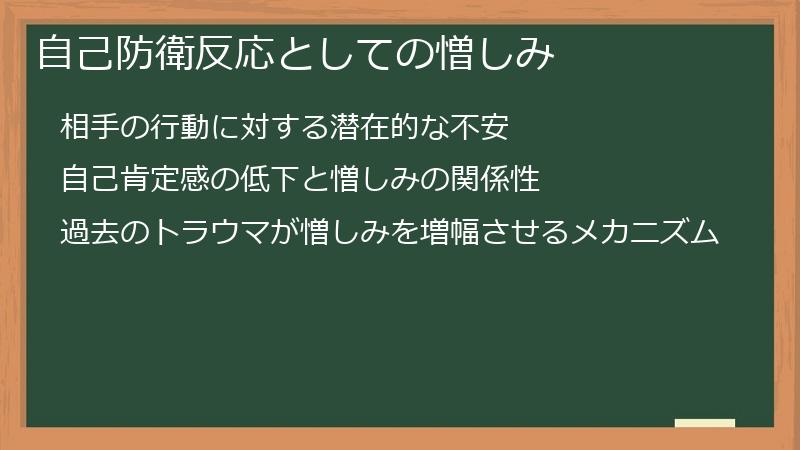 自己防衛反応としての憎しみ

相手の行動に対する潜在的な不安

自己肯定感の低下と憎しみの関係性

過去のトラウマが憎しみを増幅させるメカニズム